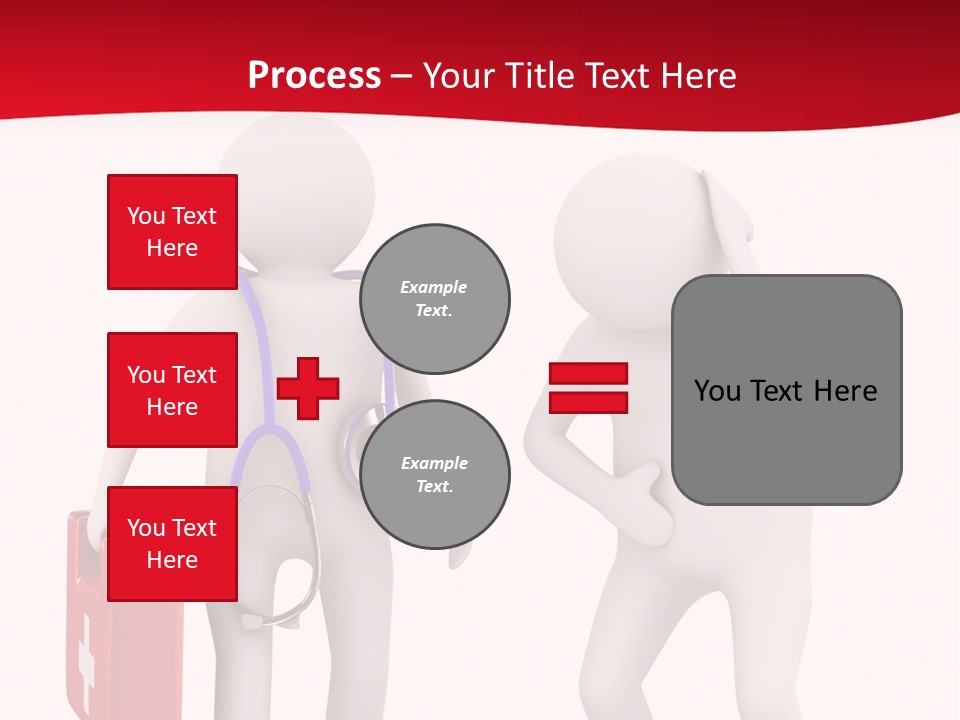 Process – Your Title Text Here

You Text Here

You Text Here

You Text Here

Example Text.

Example Text.

You Text Here